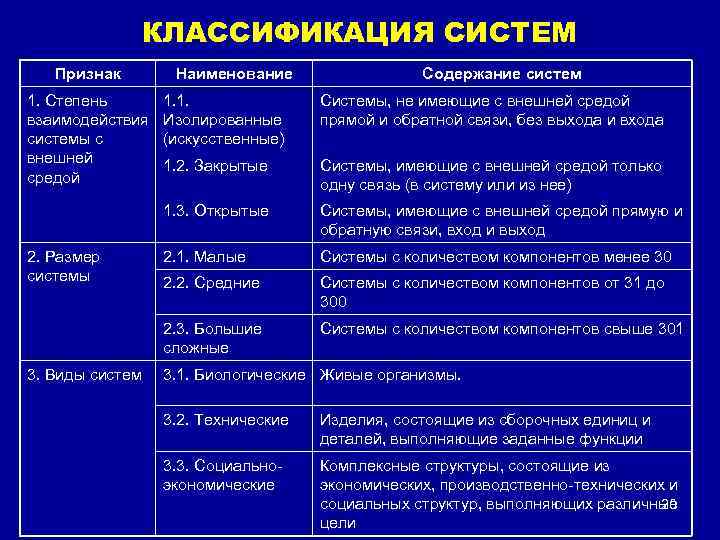 КЛАССИФИКАЦИЯ СИСТЕМ

| Признак | Наименование | Содержание систем |
|---|---|---|
| 1. Степень взаимодействия системы с внешней средой | 1.1. Изолированные (искусственные) | Системы, не имеющие с внешней средой прямой и обратной связи, без выхода и входа |
| | 1.2. Закрытые | Системы, имеющие с внешней средой только одну связь (в систему или из нее) |
| | 1.3. Открытые | Системы, имеющие с внешней средой прямую и обратную связи, вход и выход |
| 2. Размер системы | 2.1. Малые | Системы с количеством компонентов менее 30 |
| | 2.2. Средние | Системы с количеством компонентов от 31 до 300 |
| | 2.3. Большие сложные | Системы с количеством компонентов свыше 301 |
| 3. Виды систем | 3.1. Биологические | Живые организмы. |
| | 3.2. Технические | Изделия, состоящие из сборочных единиц и деталей, выполняющие заданные функции |
| | 3.3. Социально-экономические | Комплексные структуры, состоящие из экономических, производственно-технических и социальных структур, выполняющих различные цели |

25